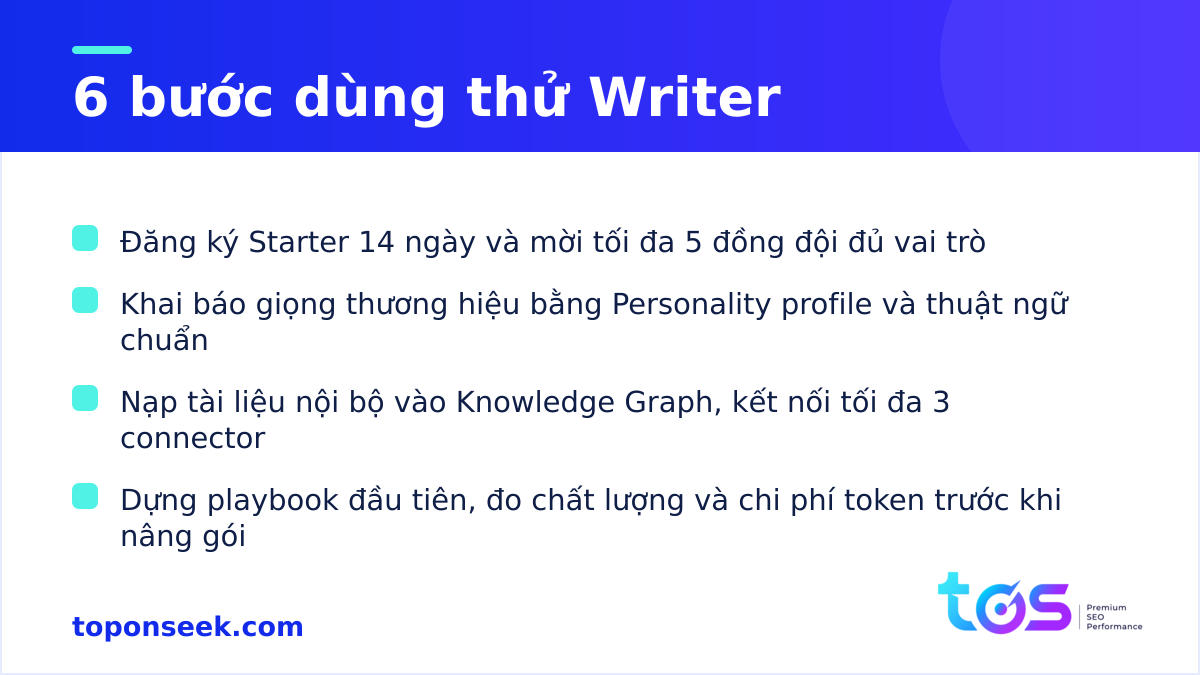 6 bước dùng thử Writer

Đăng ký Starter 14 ngày và mời tối đa 5 đồng đội đủ vai trò

Khai báo giọng thương hiệu bằng Personality profile và thuật ngữ chuẩn

Nạp tài liệu nội bộ vào Knowledge Graph, kết nối tối đa 3 connector

Dựng playbook đầu tiên, đo chất lượng và chi phí token trước khi nâng gói

toponseek.com

tos Premium SEO Performance